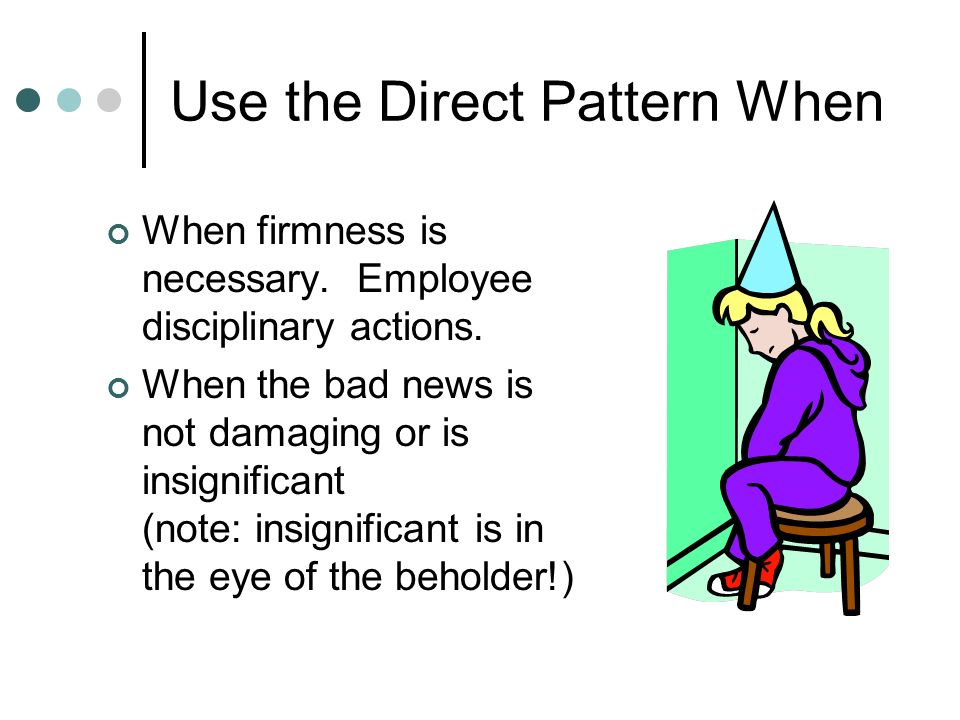 Use the Direct Pattern When

When firmness is necessary. Employee disciplinary actions.

When the bad news is not damaging or is insignificant
(note: insignificant is in the eye of the beholder!)